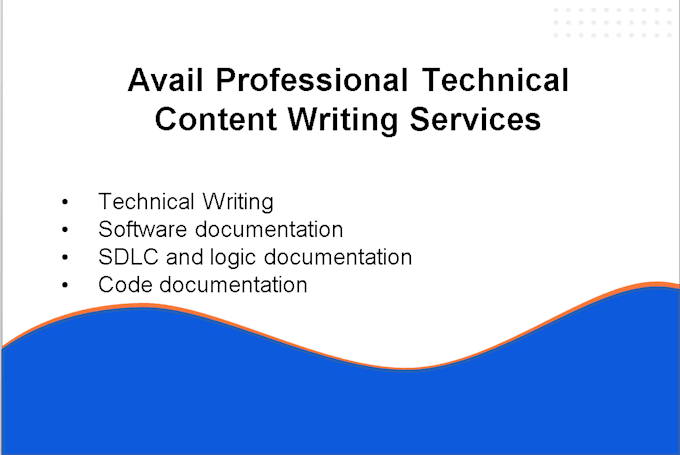 Avail Professional Technical Content Writing Services

• Technical Writing
• Software documentation
• SDLC and logic documentation
• Code documentation